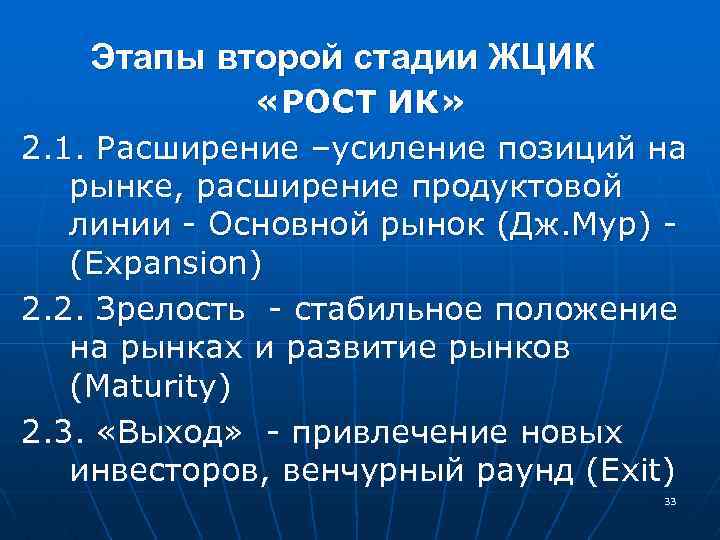 Этапы второй стадии ЖЦИК «РОСТ ИК»

2.1. Расширение –усиление позиций на рынке, расширение продуктовой линии - Основной рынок (Дж.Мур) - (Expansion)

2.2. Зрелость - стабильное положение на рынках и развитие рынков (Maturity)

2.3. «Выход» - привлечение новых инвесторов, венчурный раунд (Exit)

33